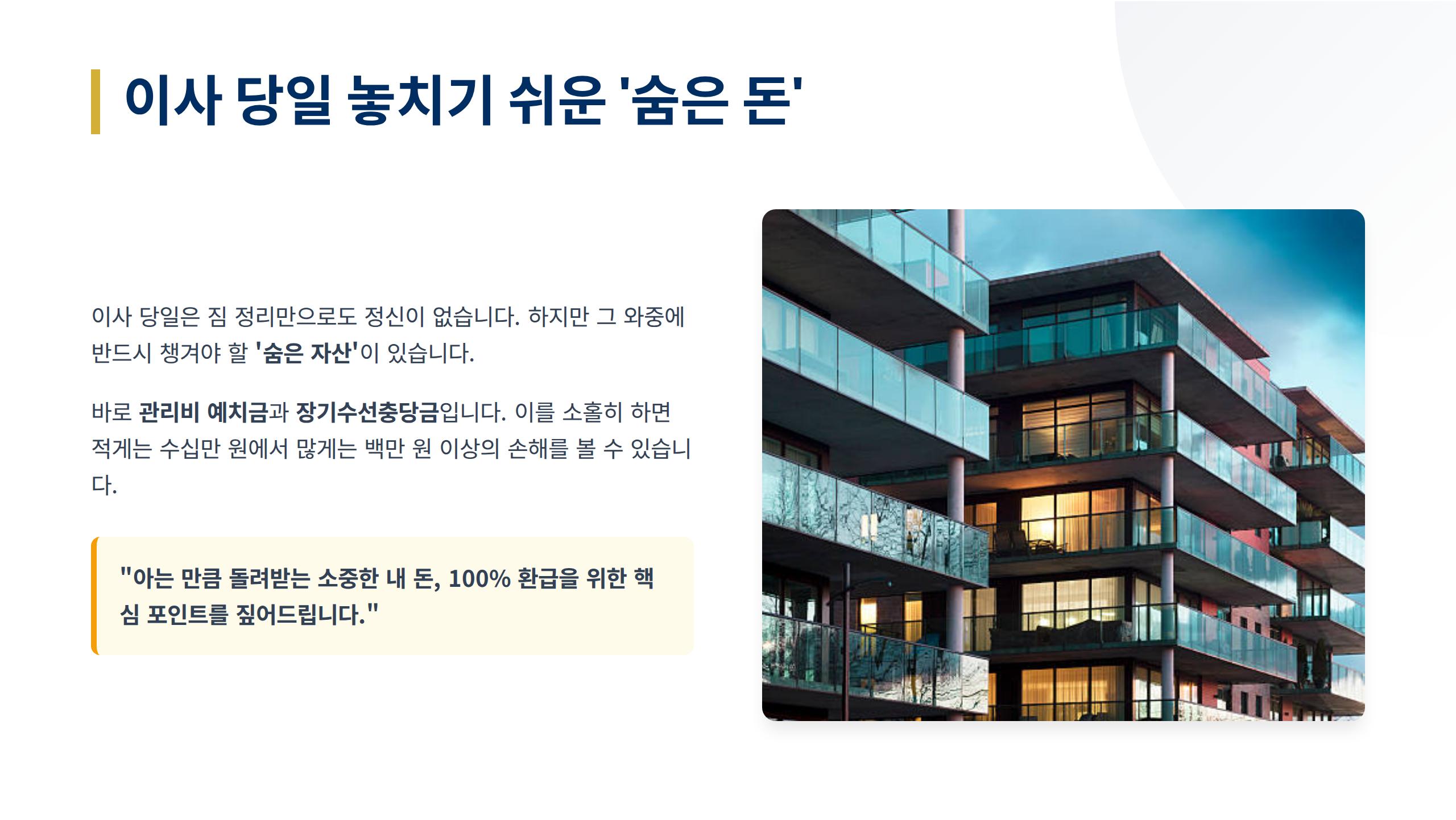 이사 당일 놓치기 쉬운 '숨은 돈'

이사 당일은 짐 정리만으로도 정신이 없습니다. 하지만 그 와중에 반드시 챙겨야 할 '숨은 자산'이 있습니다.

바로 관리비 예치금과 장기수선충당금입니다. 이를 소홀히 하면 적게는 수십만 원에서 많게는 백만 원 이상의 손해를 볼 수 있습니다.

"아는 만큼 돌려받는 소중한 내 돈, 100% 환급을 위한 핵심 포인트를 짚어드립니다."